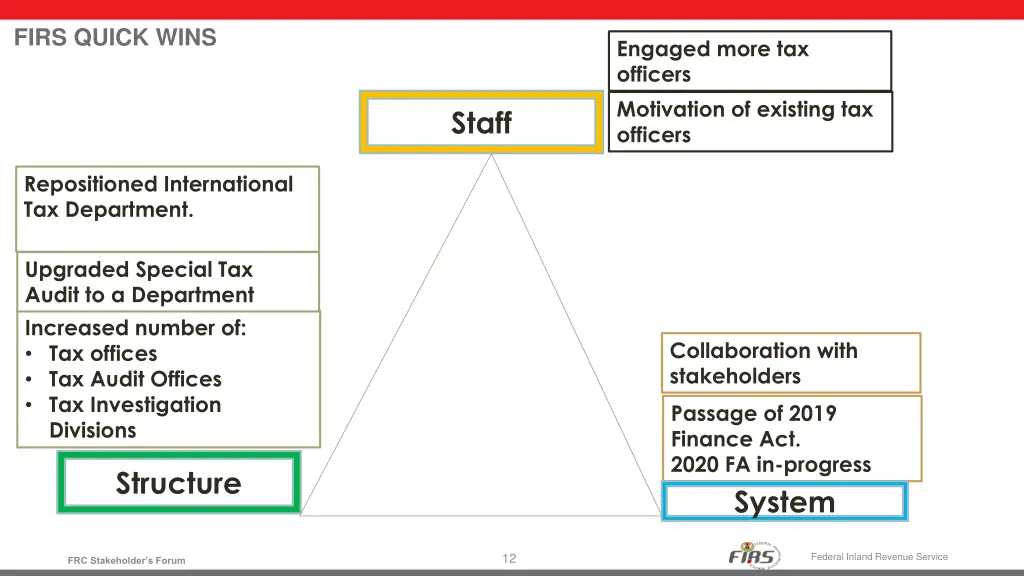 FIRS QUICK WINS

Engaged more tax officers

Motivation of existing tax officers

Staff

Repositioned International Tax Department.

Upgraded Special Tax Audit to a Department

Increased number of:
• Tax offices
• Tax Audit Offices
• Tax Investigation Divisions

Structure

Collaboration with stakeholders

Passage of 2019 Finance Act.
2020 FA in-progress

System

FRC Stakeholder's Forum

12

FIRS

Federal Inland Revenue Service